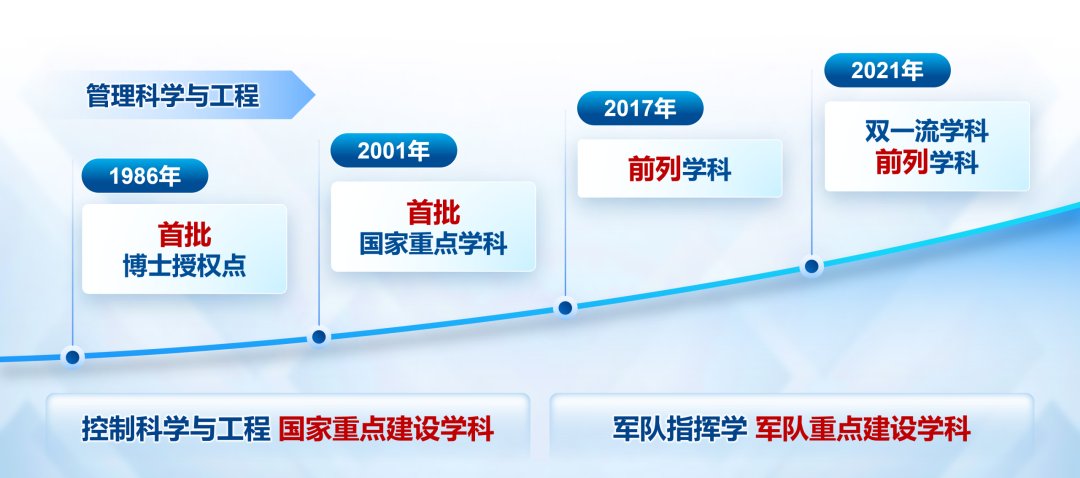 管理科学与工程

1986年

首批
博士授权点

2001年

首批
国家重点学科

2017年

前列学科

2021年

双一流学科
前列学科

控制科学与工程 国家重点建设学科

军队指挥学 军队重点建设学科